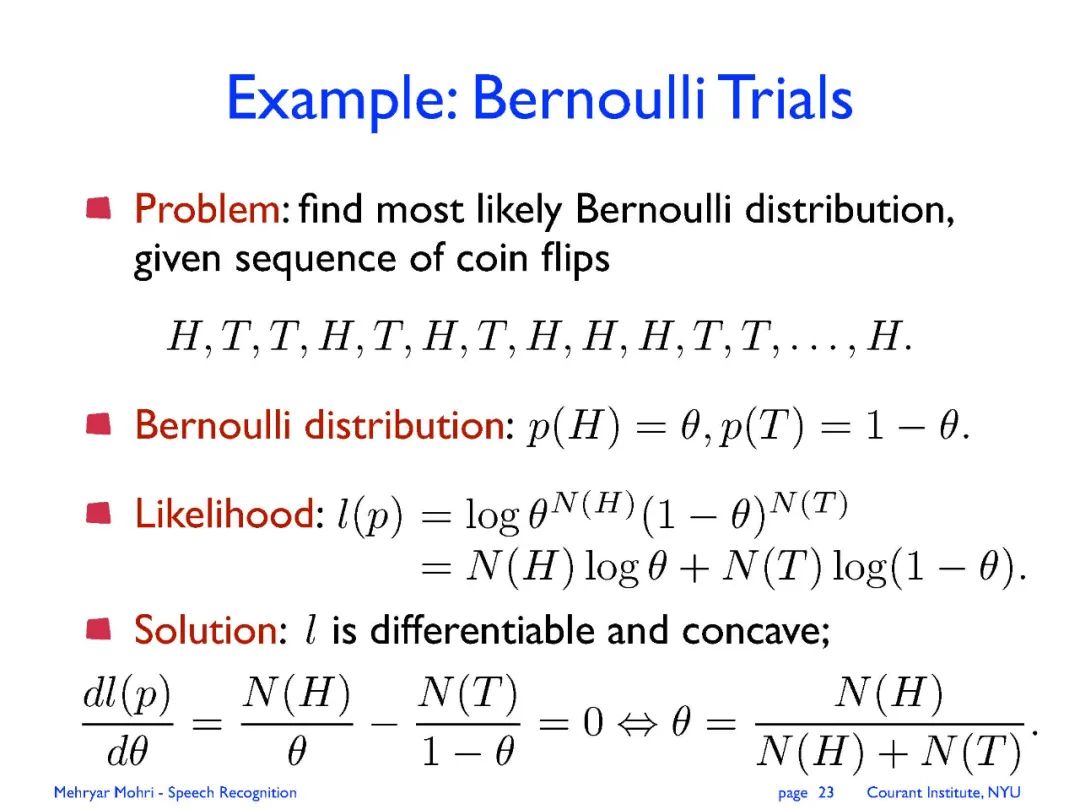 Example: Bernoulli Trials

Problem: find most likely Bernoulli distribution, given sequence of coin flips

$H, T, T, H, T, H, T, H, H, H, T, T, \ldots, H.$

Bernoulli distribution: $p(H) = \theta, p(T) = 1 - \theta.$

Likelihood: $l(p) = \log \theta^{N(H)}(1-\theta)^{N(T)}$
$= N(H) \log \theta + N(T) \log(1-\theta).$

Solution: $l$ is differentiable and concave;

$\frac{dl(p)}{d\theta} = \frac{N(H)}{\theta} - \frac{N(T)}{1-\theta} = 0 \Leftrightarrow \theta = \frac{N(H)}{N(H)+N(T)}.$

Mehryar Mohri - Speech Recognition page 23 Courant Institute, NYU